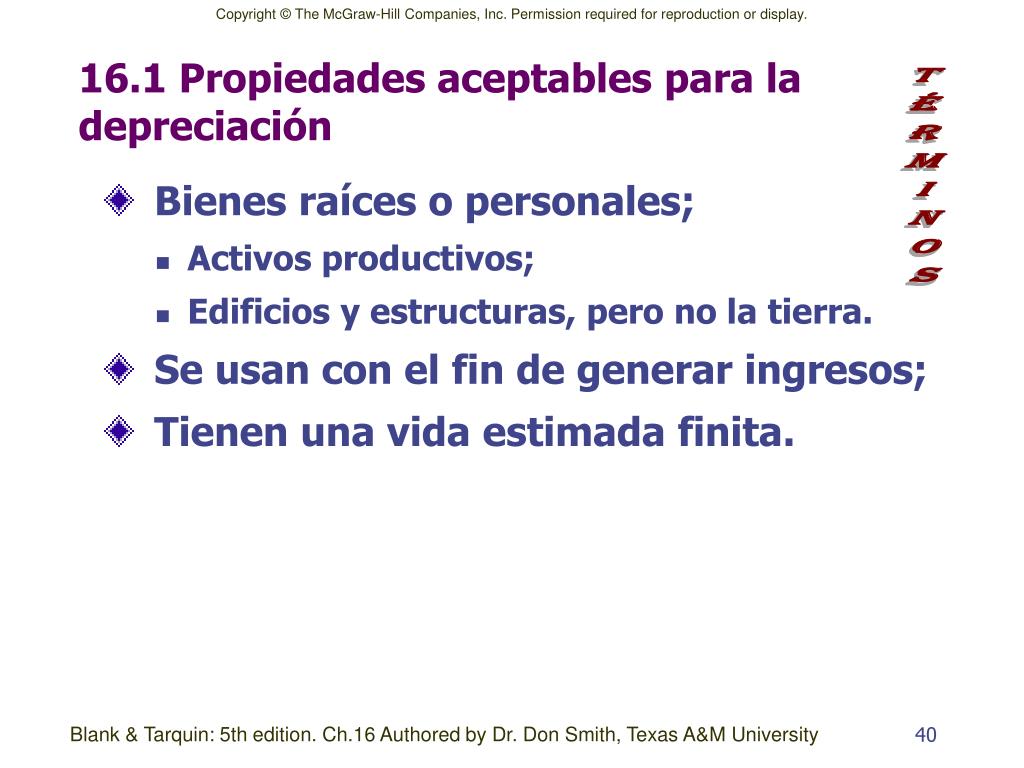 Copyright © The McGraw-Hill Companies, Inc. Permission required for reproduction or display.

16.1 Propiedades aceptables para la depreciación

TÉRMINOS

Bienes raíces o personales;

Activos productivos;

Edificios y estructuras, pero no la tierra.

Se usan con el fin de generar ingresos;

Tienen una vida estimada finita.

Blank & Tarquin: 5th edition. Ch.16 Authored by Dr. Don Smith, Texas A&M University

40